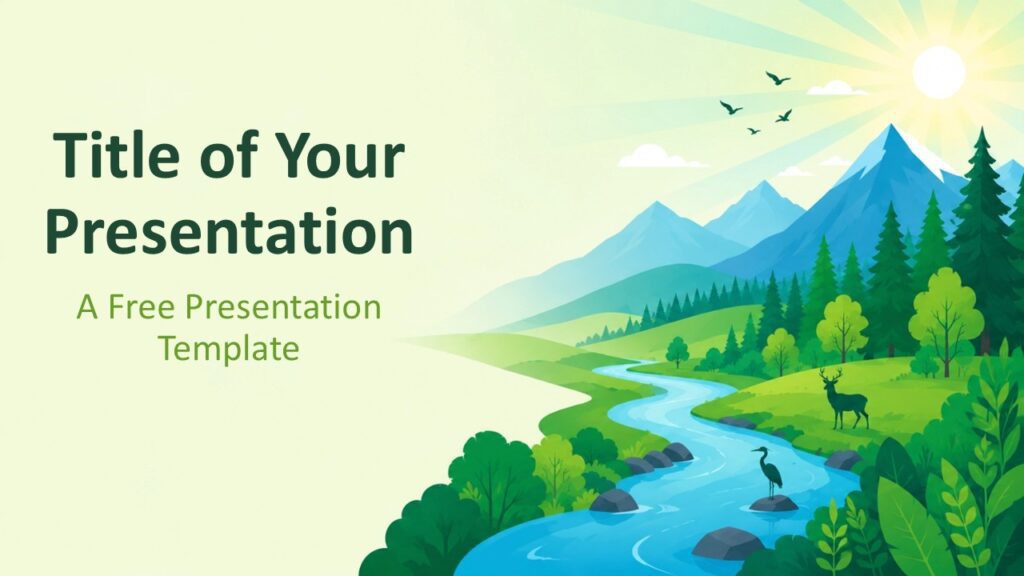 Title of Your Presentation

A Free Presentation Template